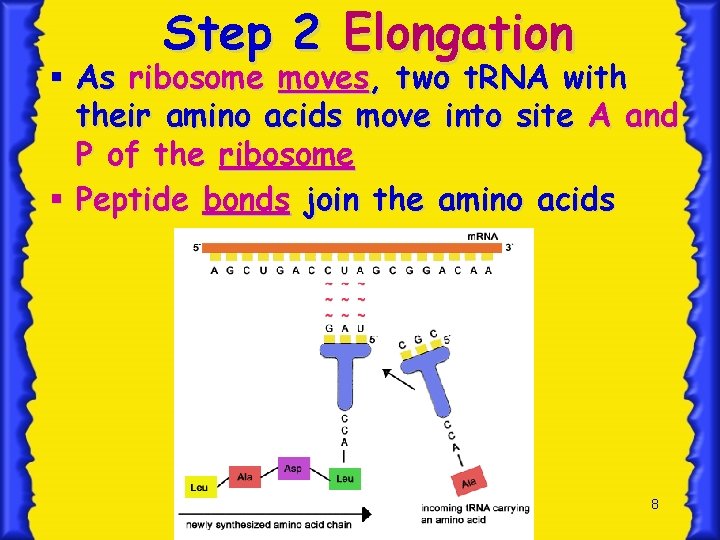 Step 2 Elongation

▪ As ribosome moves, two tRNA with their amino acids move into site A and P of the ribosome

▪ Peptide bonds join the amino acids

mRNA
5'
3'
A G C U G A C C U A G C G G A C A A
G A U
5'
C G C
5'
C
C
A
C
C
A
Leu
Ala
Asp
Leu
Ala
newly synthesized amino acid chain
incoming tRNA carrying an amino acid

8